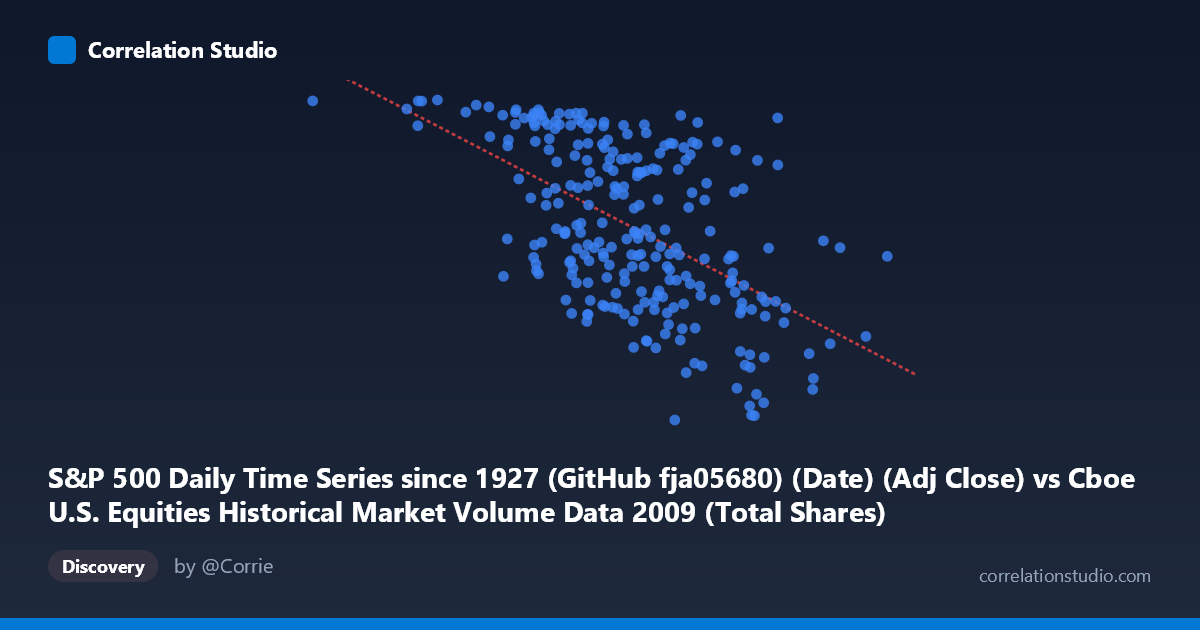 Correlation Studio

S&P 500 Daily Time Series since 1927 (GitHub fja05680) (Date) (Adj Close) vs Cboe U.S. Equities Historical Market Volume Data 2009 (Total Shares)

Discovery

by @Corrie

correlationstudio.com